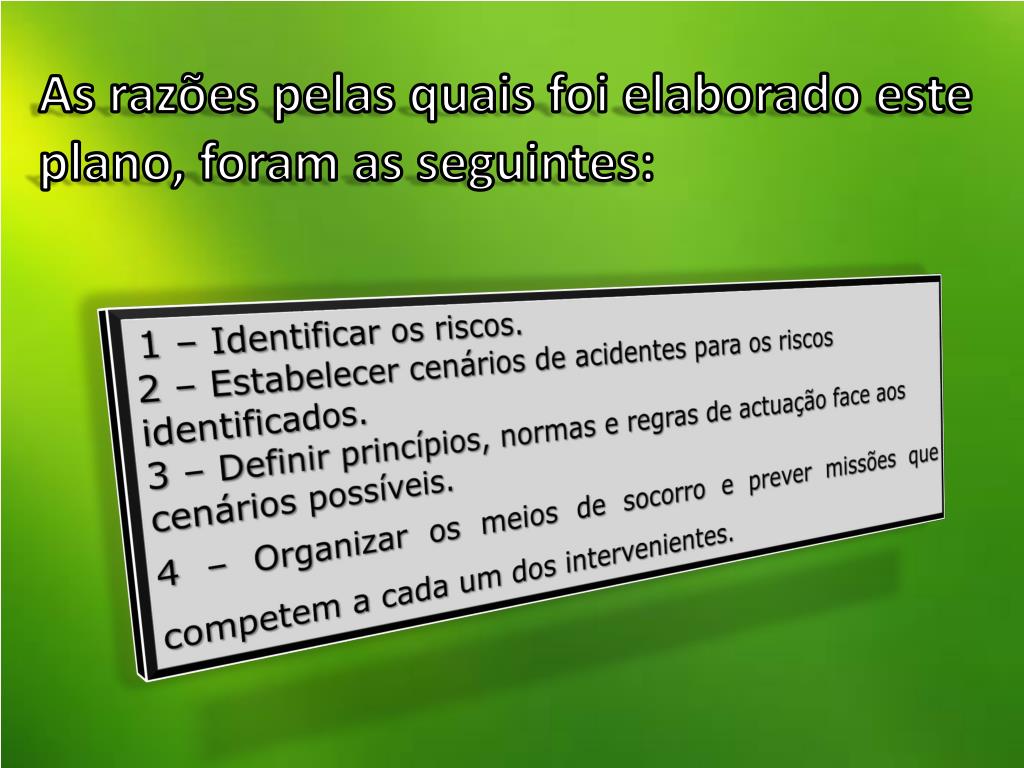 As razões pelas quais foi elaborado este plano, foram as seguintes:

1 – Identificar os riscos.
2 – Estabelecer cenários de acidentes para os riscos identificados.
3 – Definir princípios, normas e regras de actuação face aos cenários possíveis.
4 – Organizar os meios de socorro e prever missões que competem a cada um dos intervenientes.